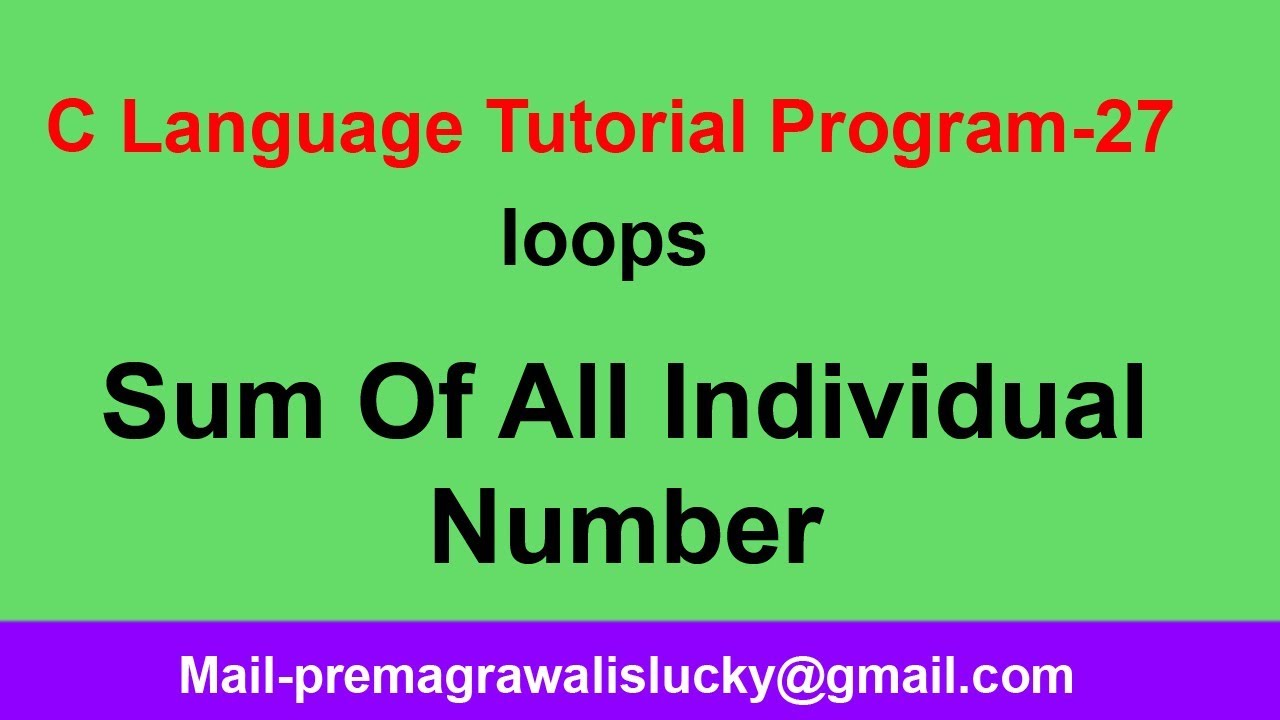 C Language Tutorial Program-27

loops

Sum Of All Individual Number

Mail-premagrawalislucky@gmail.com